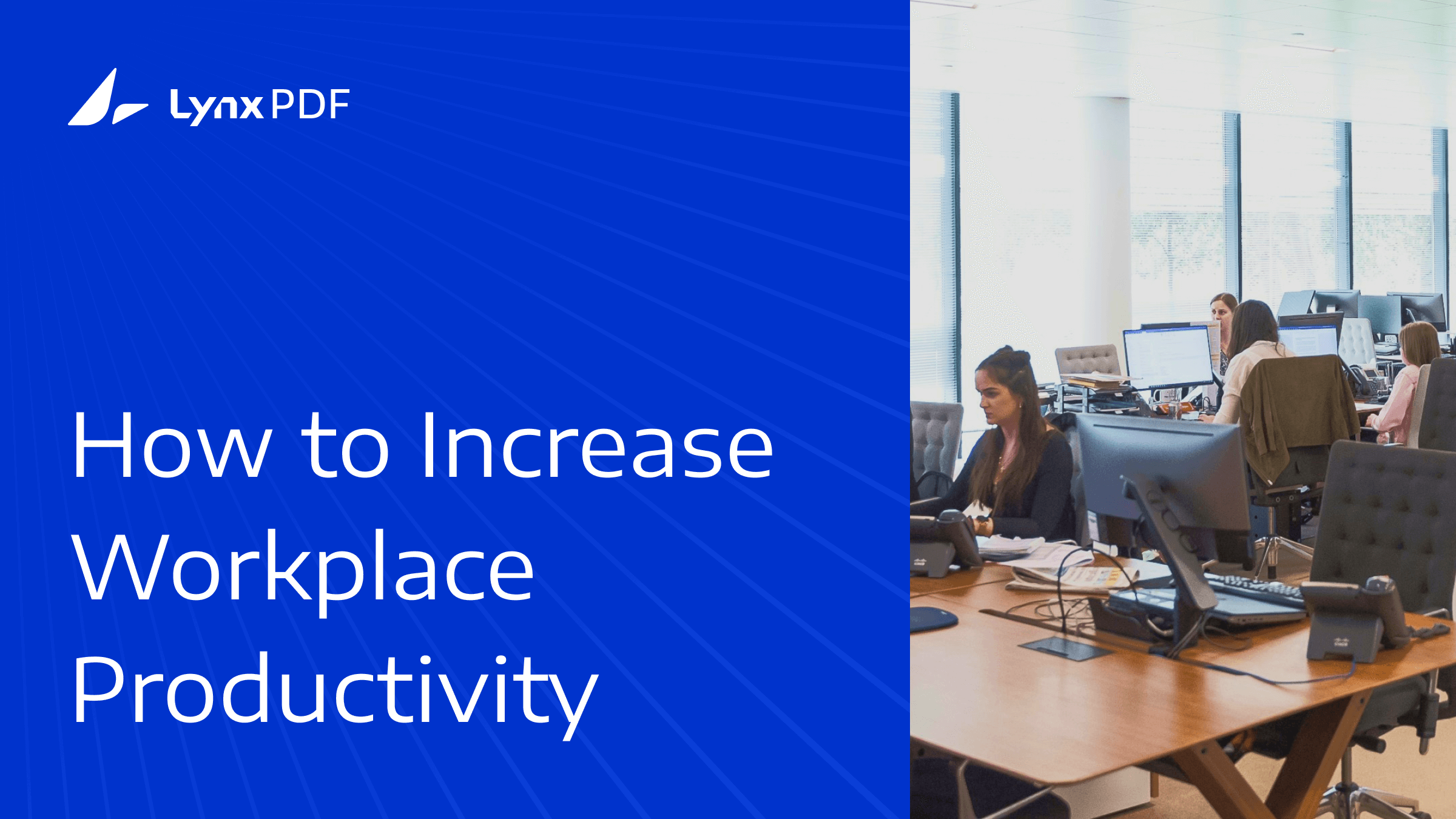 Lynx PDF

How to Increase Workplace Productivity